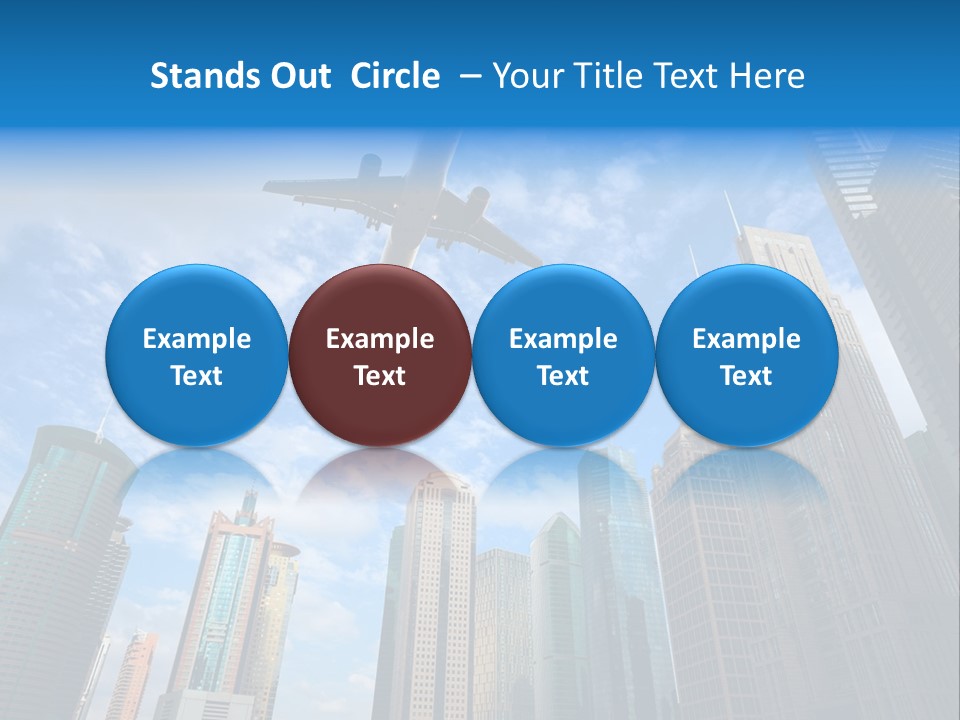 Stands Out Circle – Your Title Text Here

Example Text

Example Text

Example Text

Example Text